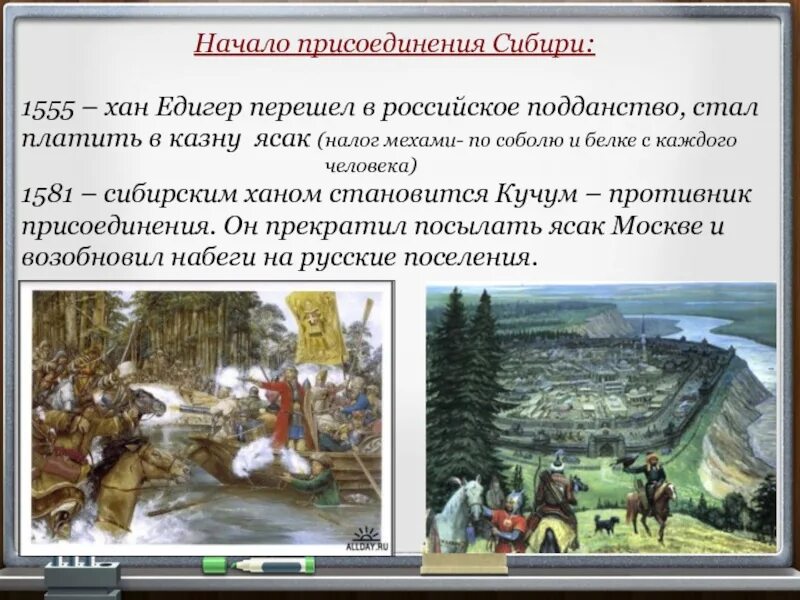 Начало присоединения Сибири:

1555 – хан Едигер перешел в российское подданство, стал платить в казну ясак (налог мехами- по соболю и белке с каждого человека)

1581 – сибирским ханом становится Кучум – противник присоединения. Он прекратил посылать ясак Москве и возобновил набеги на русские поселения.

ALLDAY.RU